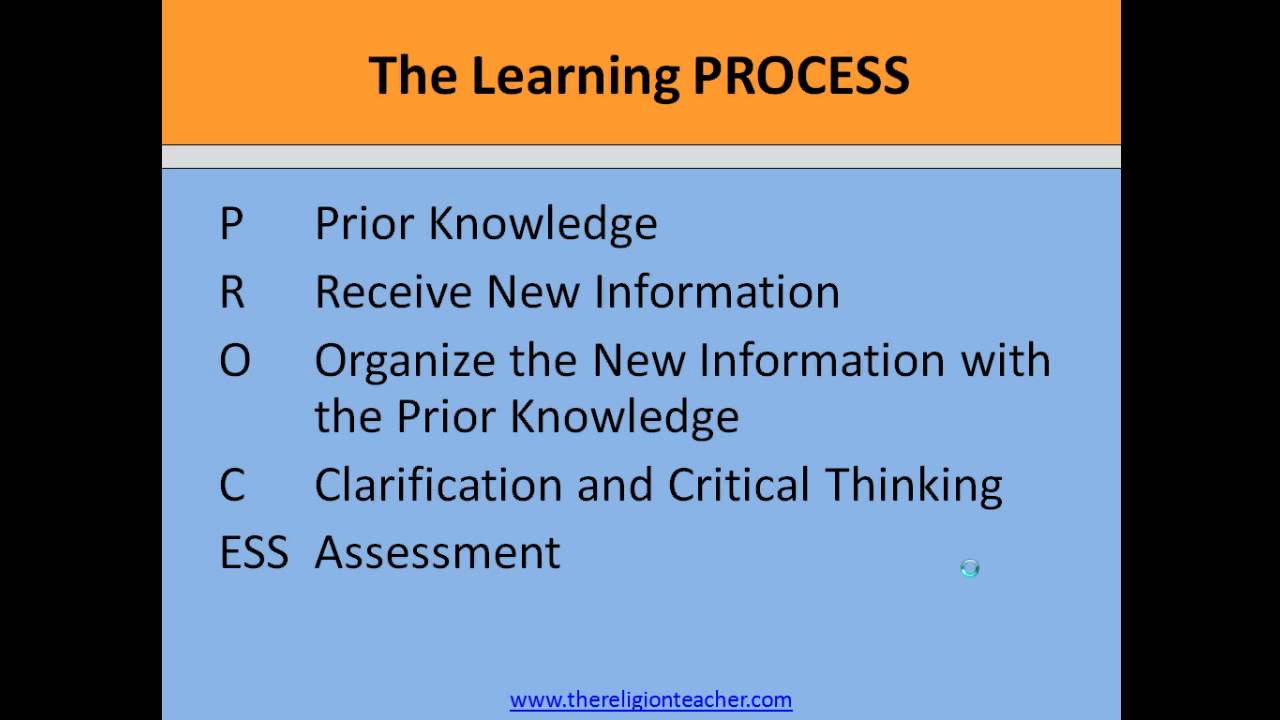 The Learning PROCESS

P Prior Knowledge
R Receive New Information
O Organize the New Information with the Prior Knowledge
C Clarification and Critical Thinking
ESS Assessment

www.thereligionteacher.com